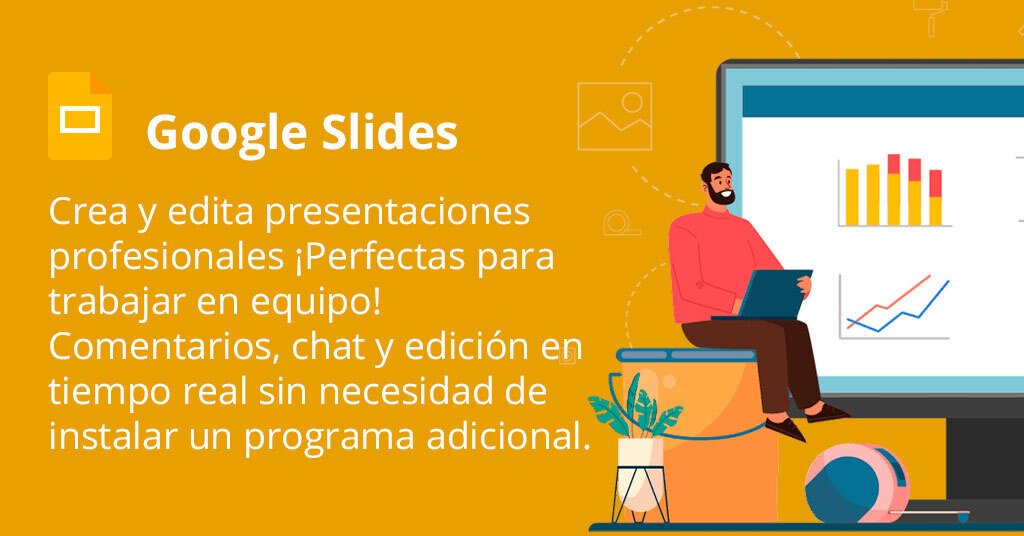 Google Slides

Crea y edita presentaciones profesionales ¡Perfectas para trabajar en equipo! Comentarios, chat y edición en tiempo real sin necesidad de instalar un programa adicional.